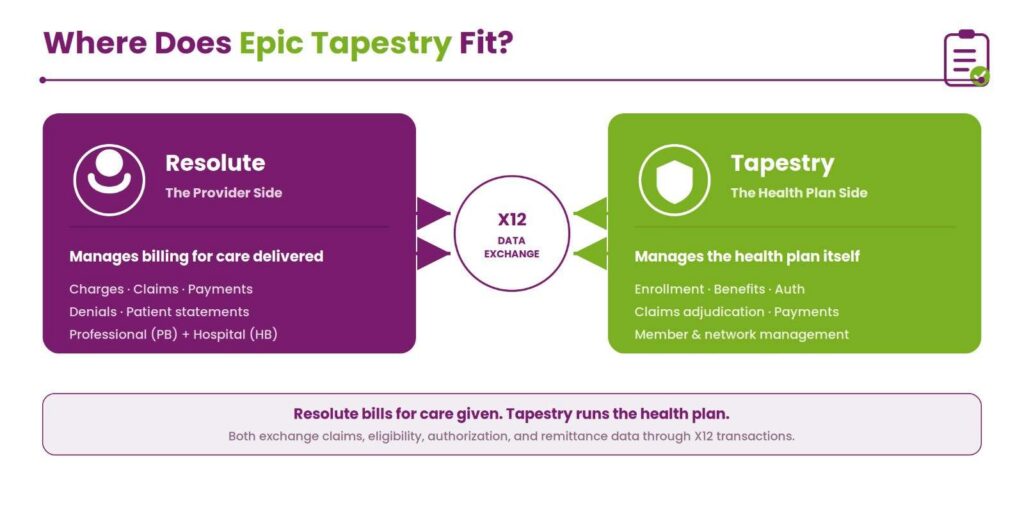 Where Does Epic Tapestry Fit?

Resolute
The Provider Side

Manages billing for care delivered

Charges · Claims · Payments
Denials · Patient statements
Professional (PB) + Hospital (HB)

X12
DATA EXCHANGE

Tapestry
The Health Plan Side

Manages the health plan itself

Enrollment · Benefits · Auth
Claims adjudication · Payments
Member & network management

Resolute bills for care given. Tapestry runs the health plan.
Both exchange claims, eligibility, authorization, and remittance data through X12 transactions.